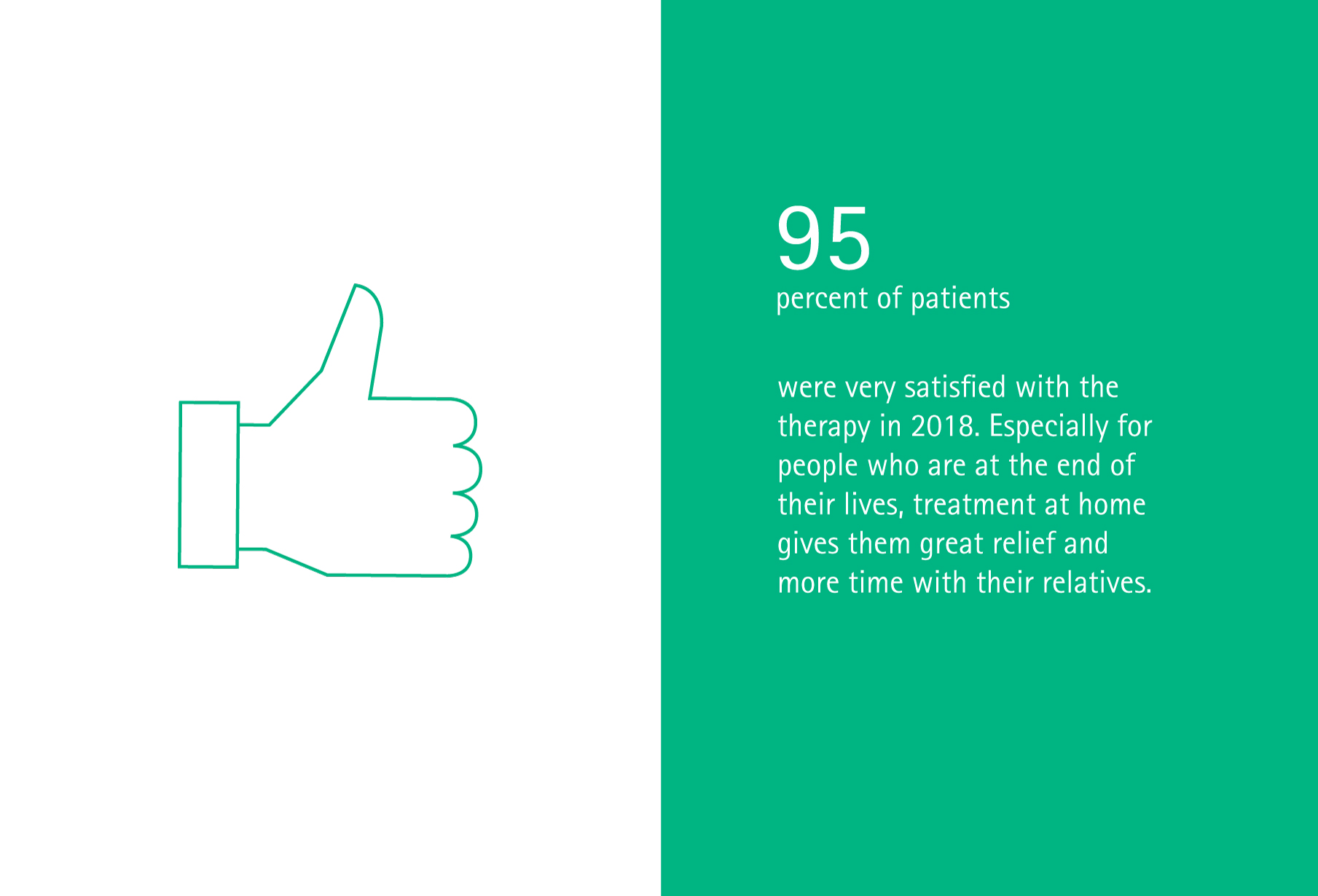 95
percent of patients

were very satisfied with the therapy in 2018. Especially for people who are at the end of their lives, treatment at home gives them great relief and more time with their relatives.